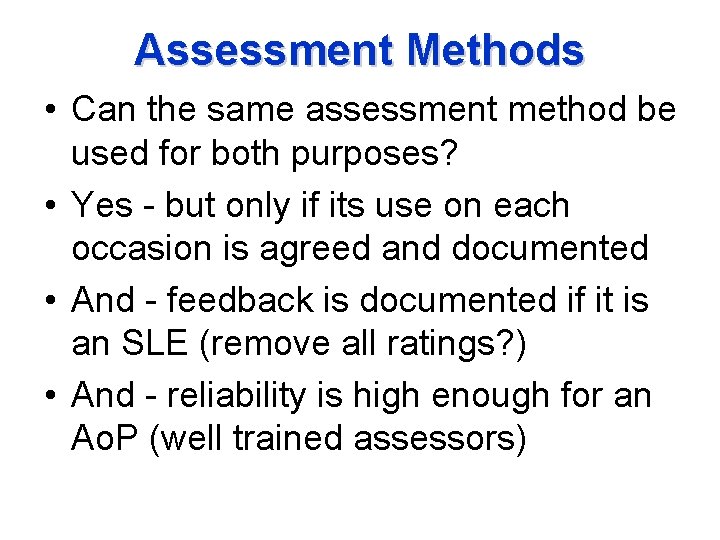 Assessment Methods

• Can the same assessment method be used for both purposes?

• Yes - but only if its use on each occasion is agreed and documented

• And - feedback is documented if it is an SLE (remove all ratings?)

• And - reliability is high enough for an AoP (well trained assessors)